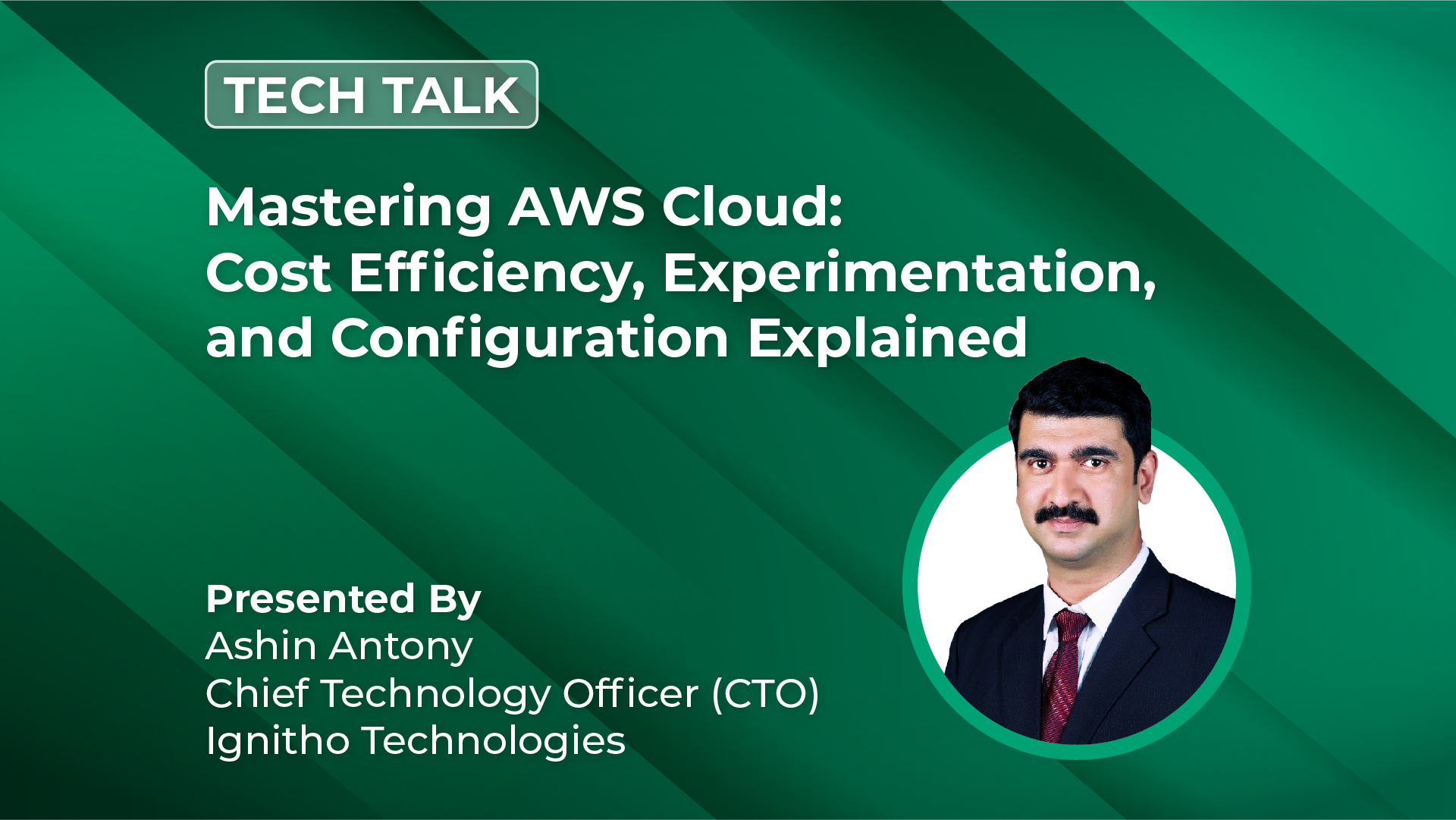 TECH TALK

Mastering AWS Cloud: Cost Efficiency, Experimentation, and Configuration Explained

Presented By
Ashin Antony
Chief Technology Officer (CTO)
Ignitho Technologies